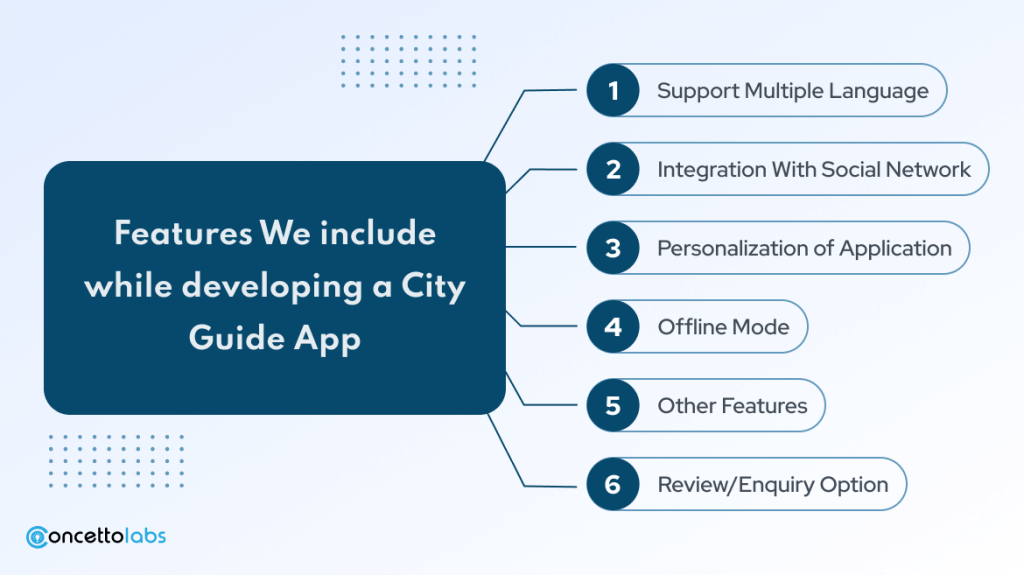 Features We include while developing a City Guide App

1 Support Multiple Language

2 Integration With Social Network

3 Personalization of Application

4 Offline Mode

5 Other Features

6 Review/Enquiry Option

concettolabs